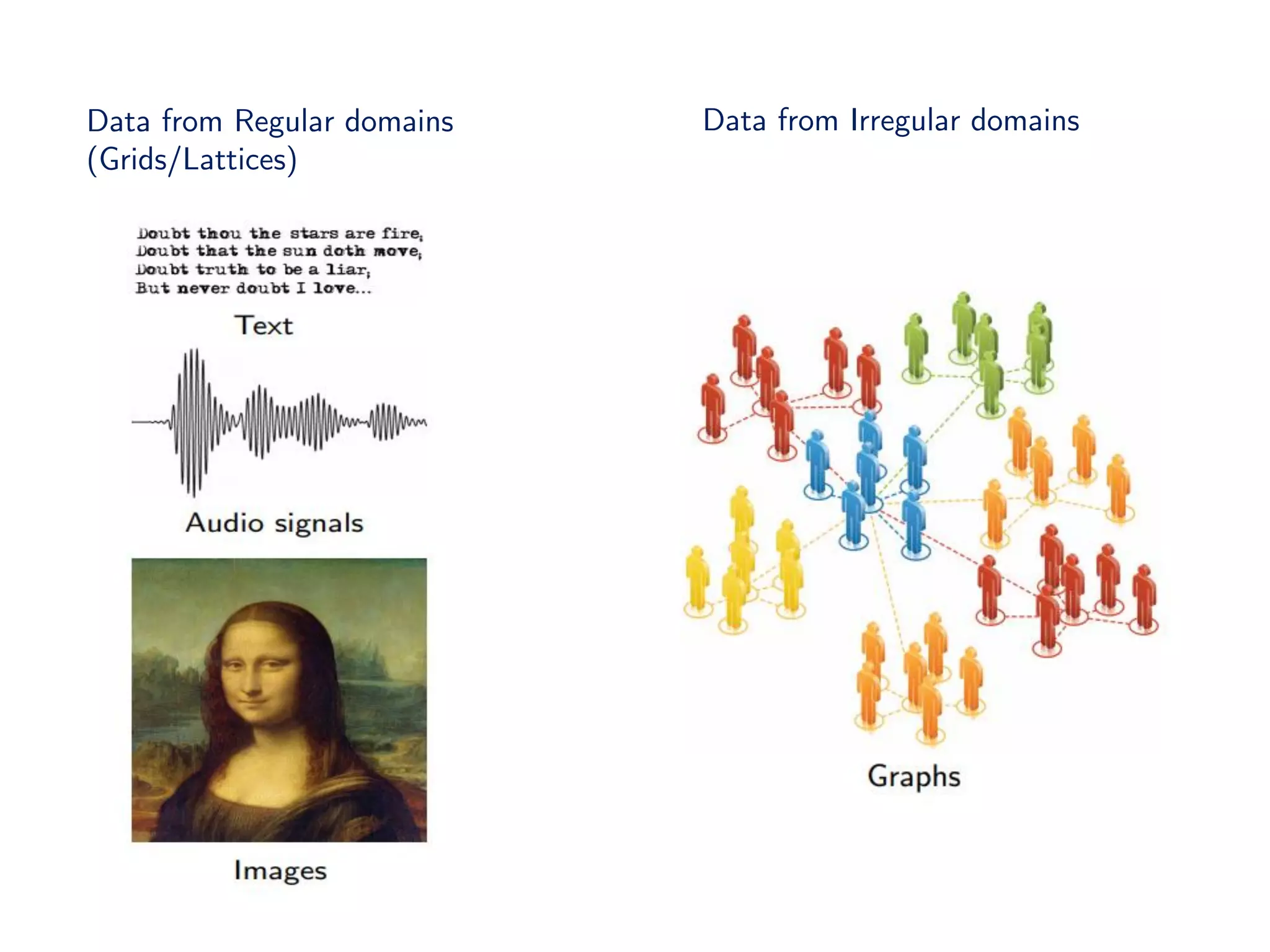 Data from Regular domains (Grids/Lattices)

Doubt thou the stars are fire;
Doubt that the sun doth move;
Doubt truth to be a liar;
But never doubt I love...

Text

Audio signals

Images

Data from Irregular domains

Graphs